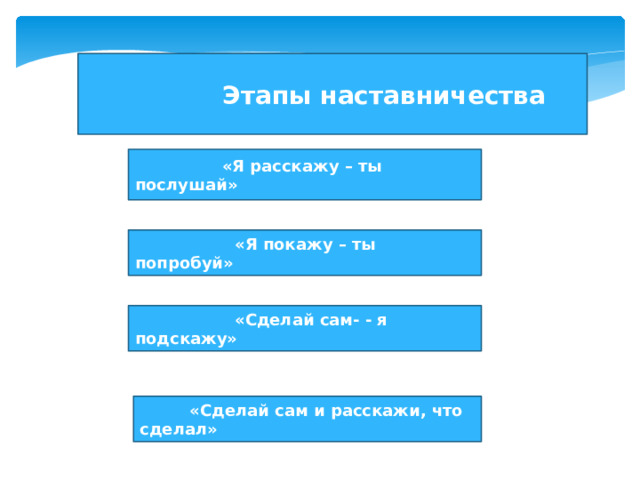 Этапы наставничества

«Я расскажу – ты послушай»

«Я покажу – ты попробуй»

«Сделай сам- - я подскажу»

«Сделай сам и расскажи, что сделал»